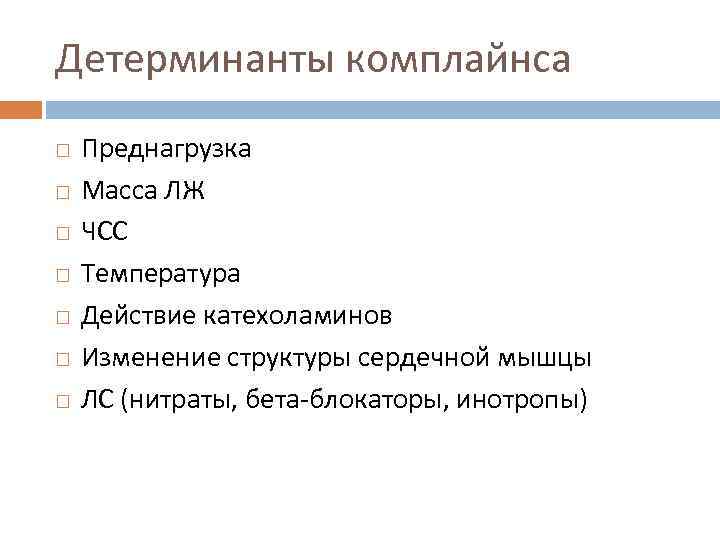 Детерминанты комплайнса

□ Преднагрузка
□ Масса ЛЖ
□ ЧСС
□ Температура
□ Действие катехоламинов
□ Изменение структуры сердечной мышцы
□ ЛС (нитраты, бета-блокаторы, инотропы)